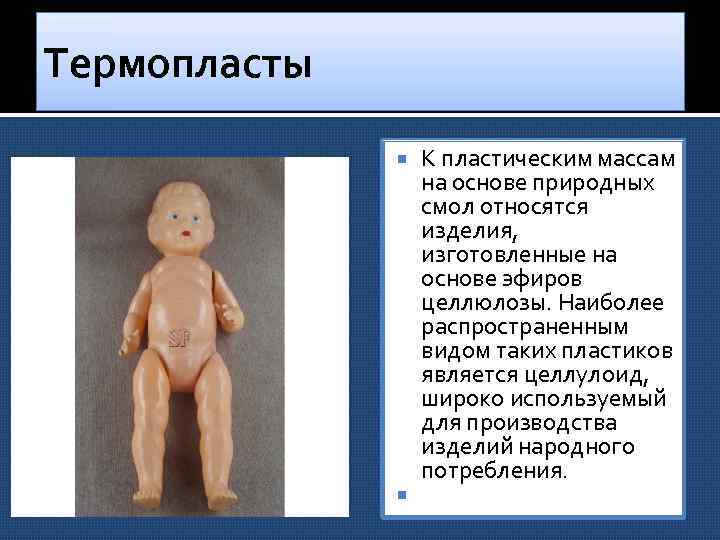 Термопласты

К пластическим массам на основе природных смол относятся изделия, изготовленные на основе эфиров целлюлозы. Наиболее распространенным видом таких пластиков является целлулоид, широко используемый для производства изделий народного потребления.